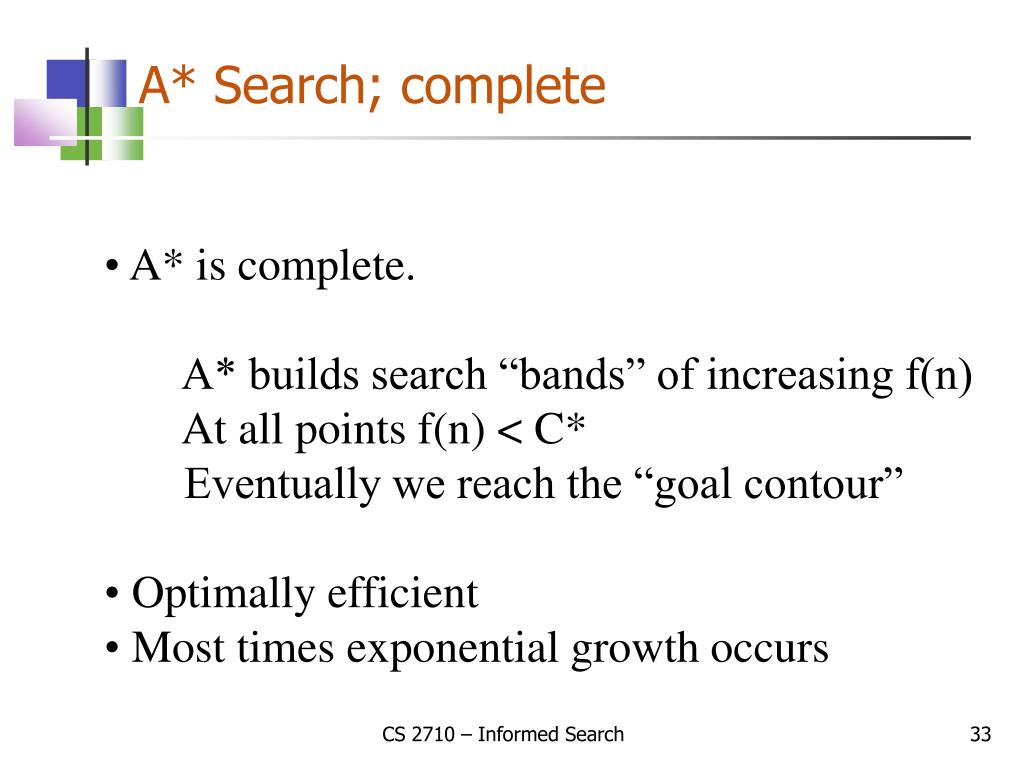 A* Search; complete

• A* is complete.

A* builds search “bands” of increasing f(n)
At all points f(n) < C*
Eventually we reach the “goal contour”

• Optimally efficient
• Most times exponential growth occurs

CS 2710 – Informed Search

33